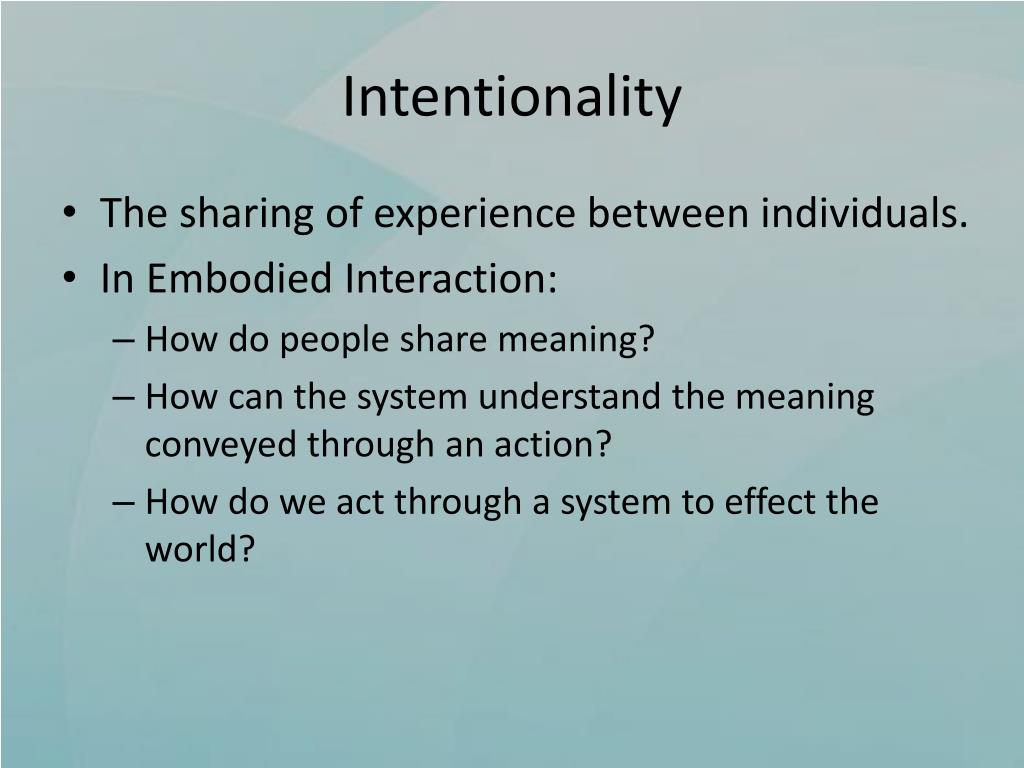 Intentionality

• The sharing of experience between individuals.
• In Embodied Interaction:
– How do people share meaning?
– How can the system understand the meaning conveyed through an action?
– How do we act through a system to effect the world?